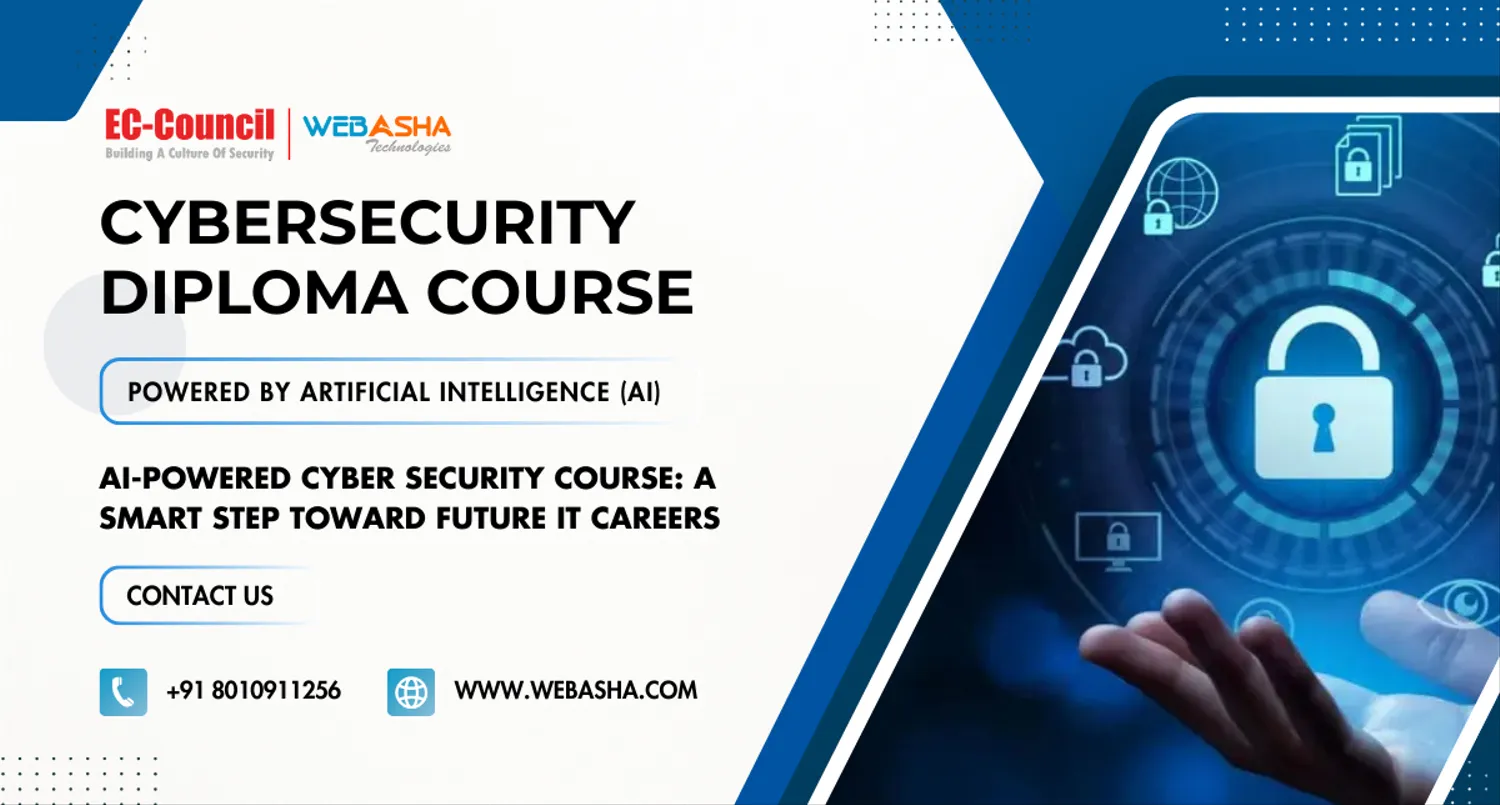 EC-Council
Building A Culture Of Security

WEBASHA
Technologies

CYBERSECURITY DIPLOMA COURSE

POWERED BY ARTIFICIAL INTELLIGENCE (AI)

AI-POWERED CYBER SECURITY COURSE: A SMART STEP TOWARD FUTURE IT CAREERS

CONTACT US

+91 8010911256

WWW.WEBASHA.COM